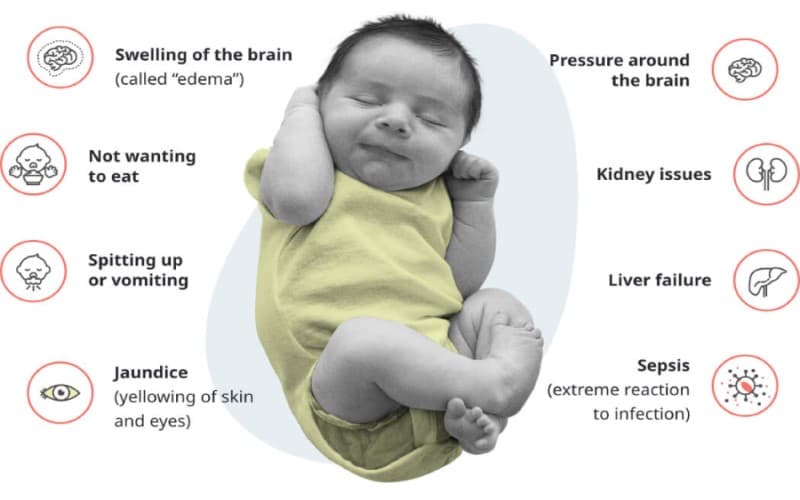 Swelling of the brain
(called "edema")

Not wanting to eat

Spitting up or vomiting

Jaundice
(yellowing of skin and eyes)

Pressure around the brain

Kidney issues

Liver failure

Sepsis
(extreme reaction to infection)